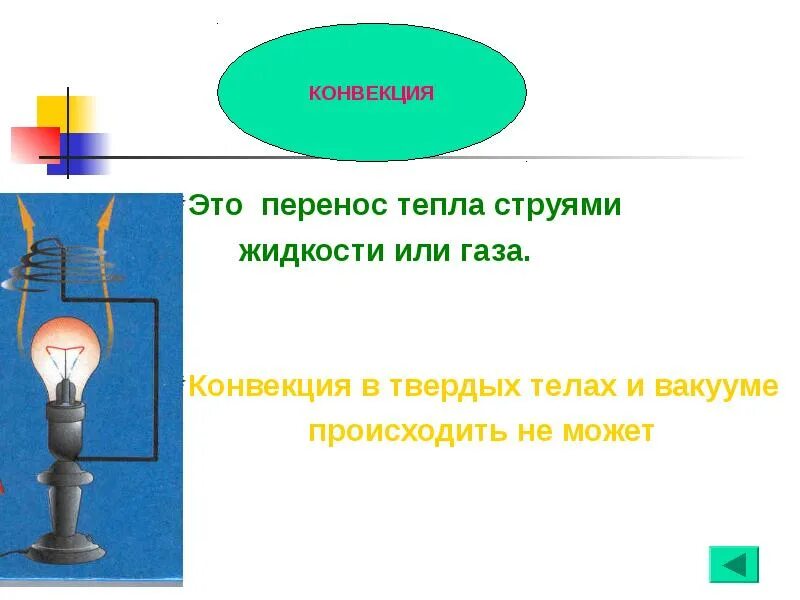 КОНВЕКЦИЯ

Это перенос тепла струями жидкости или газа.

Конвекция в твердых телах и вакууме происходить не может